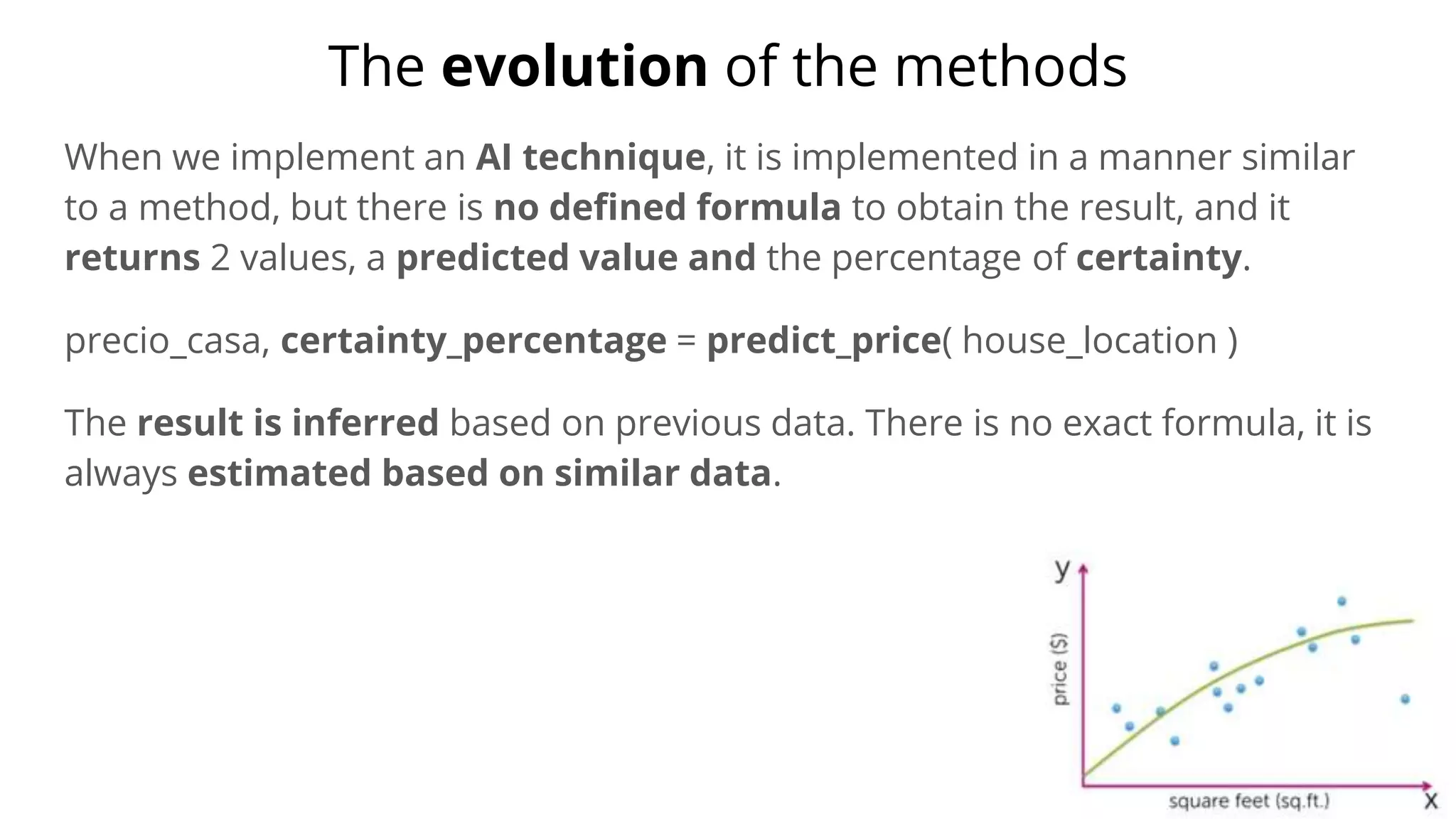 The evolution of the methods

When we implement an AI technique, it is implemented in a manner similar to a method, but there is no defined formula to obtain the result, and it returns 2 values, a predicted value and the percentage of certainty.

precio_casa, certainty_percentage = predict_price( house_location )

The result is inferred based on previous data. There is no exact formula, it is always estimated based on similar data.

y
price ($)
square feet (sq.ft.)
x